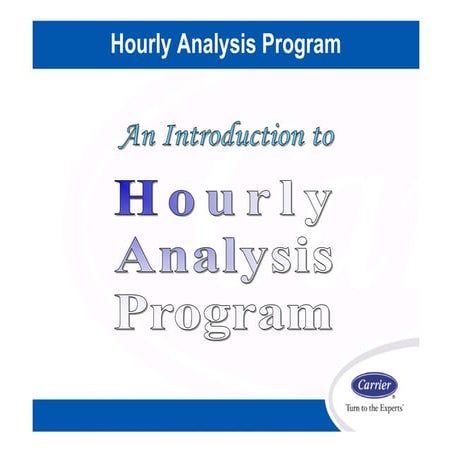 Hourly Analysis Program

An Introduction to

Hourly Analysis Program

Carrier
Turn to the Experts